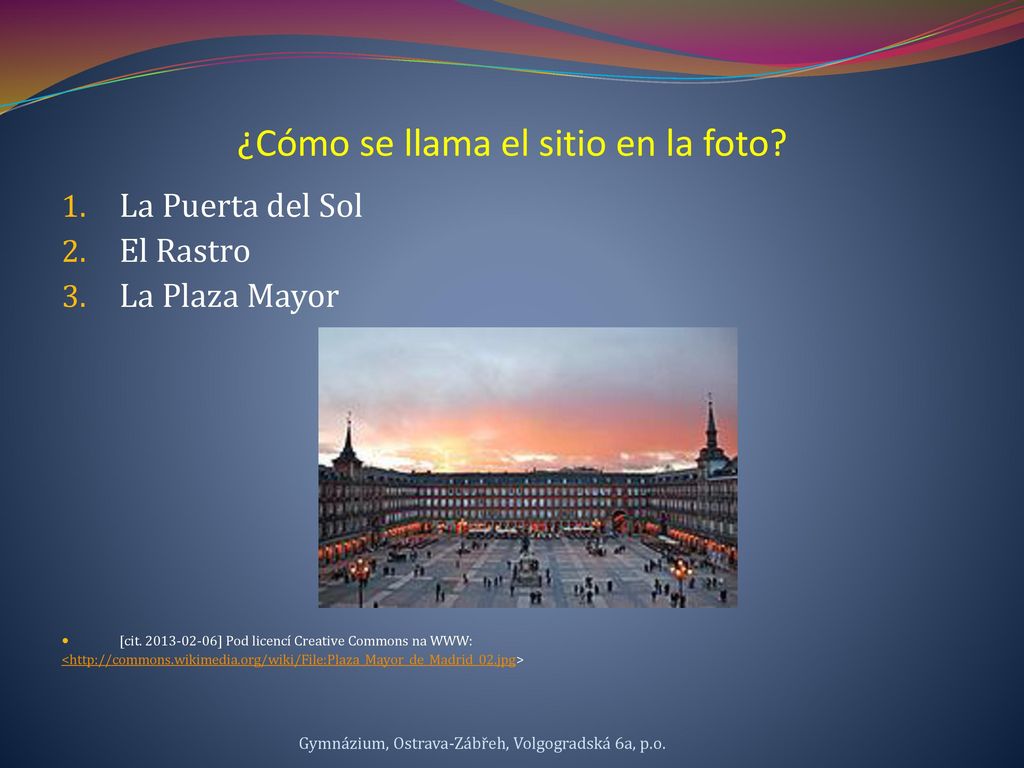 ¿Cómo se llama el sitio en la foto?

1. La Puerta del Sol
2. El Rastro
3. La Plaza Mayor

• [cit. 2013-02-06] Pod licencí Creative Commons na WWW: <http://commons.wikimedia.org/wiki/File:Plaza_Mayor_de_Madrid_02.jpg>

Gymnázium, Ostrava-Zábřeh, Volgogradská 6a, p.o.